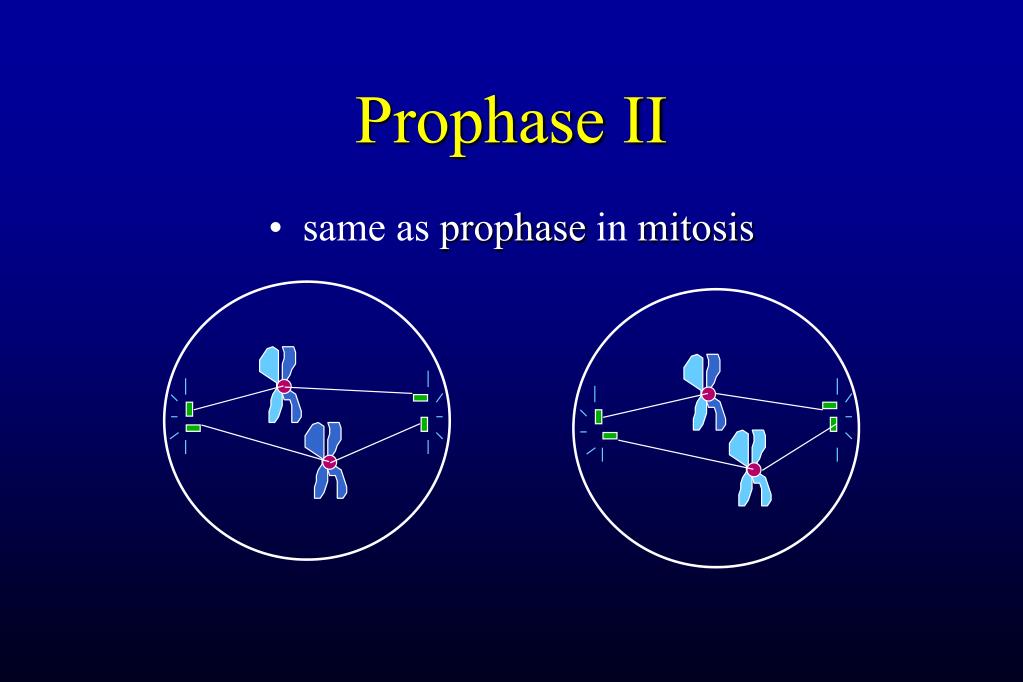 Prophase II

• same as prophase in mitosis